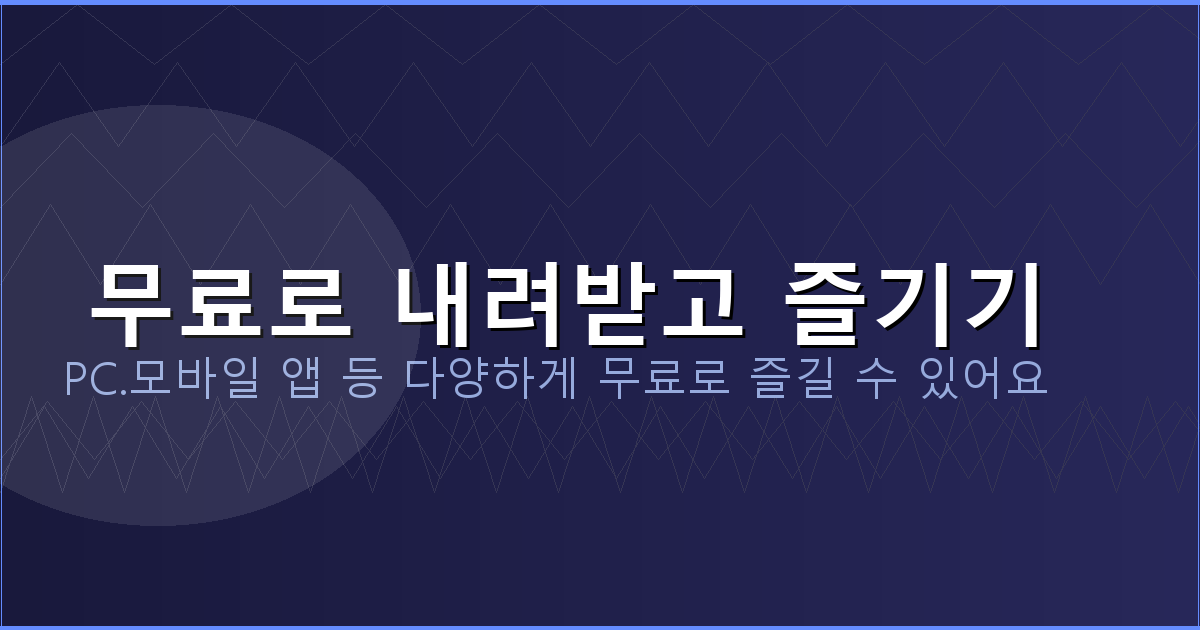 무료로 내려받고 즐기기

PC.모바일 앱 등 다양하게 무료로 즐길 수 있어요